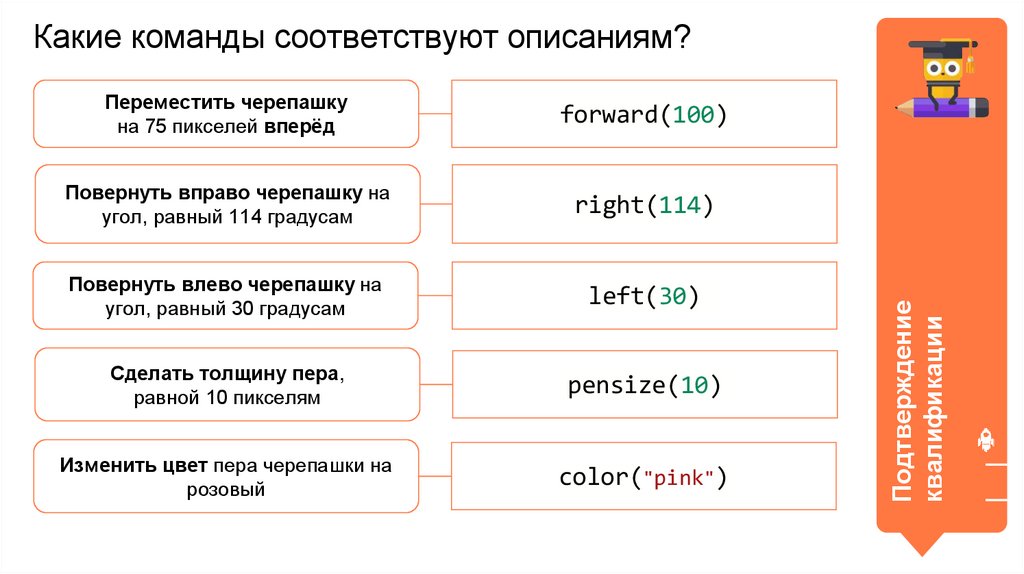 Какие команды соответствуют описаниям?

Переместить черепашку на 75 пикселей вперёд

forward(100)

Повернуть вправо черепашку на угол, равный 114 градусам

right(114)

Повернуть влево черепашку на угол, равный 30 градусам

left(30)

Сделать толщину пера, равной 10 пикселям

pensize(10)

Изменить цвет пера черепашки на розовый

color("pink")

Подтверждение квалификации